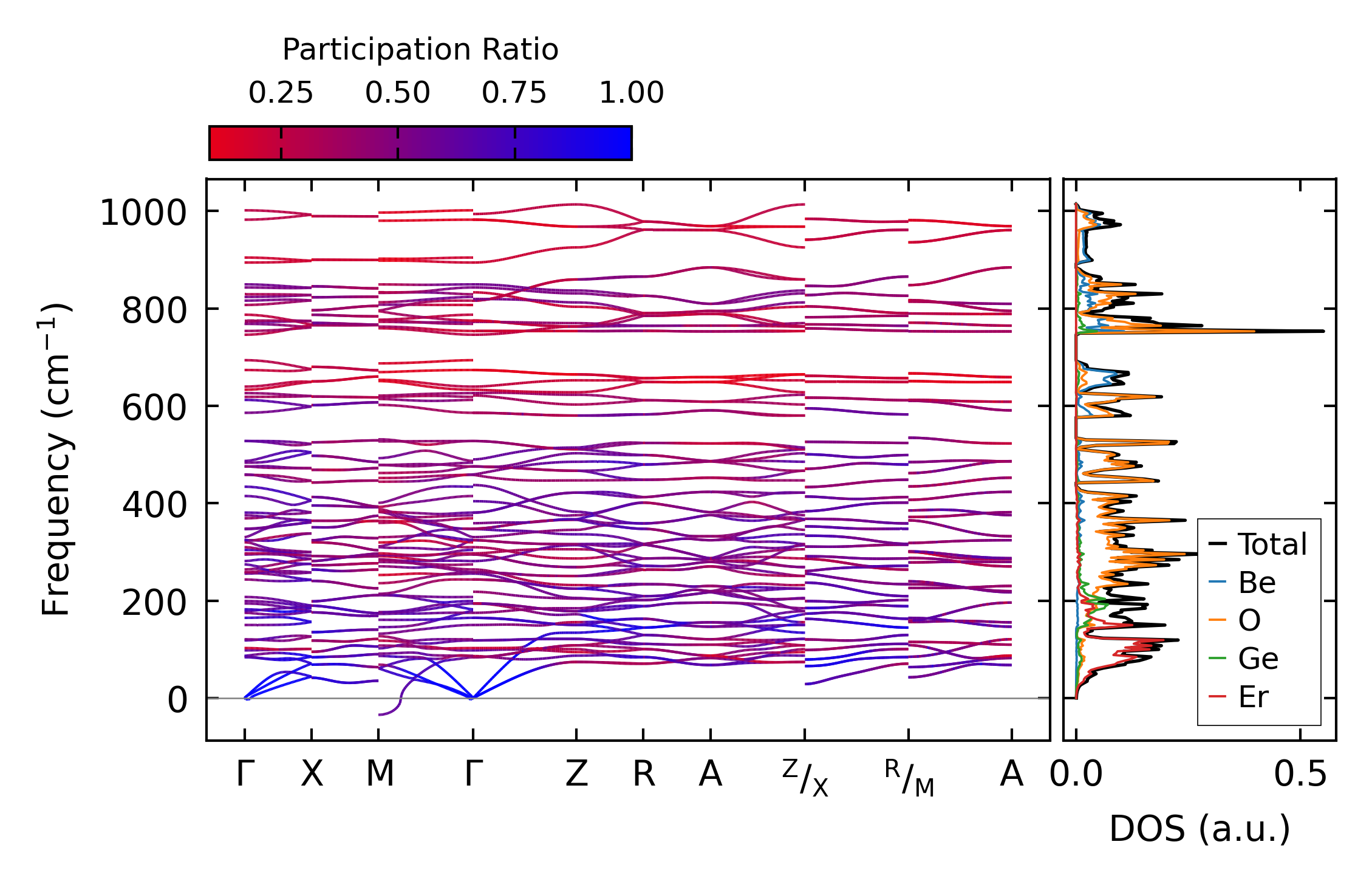 Participation Ratio

0.25 0.50 0.75 1.00

Frequency ($cm^{-1}$)

1000
800
600
400
200
0

Γ X M Γ Z R A $^{Z}/_{X}$ $^{R}/_{M}$ A

Total
Be
O
Ge
Er

0.0 0.5

DOS (a.u.)